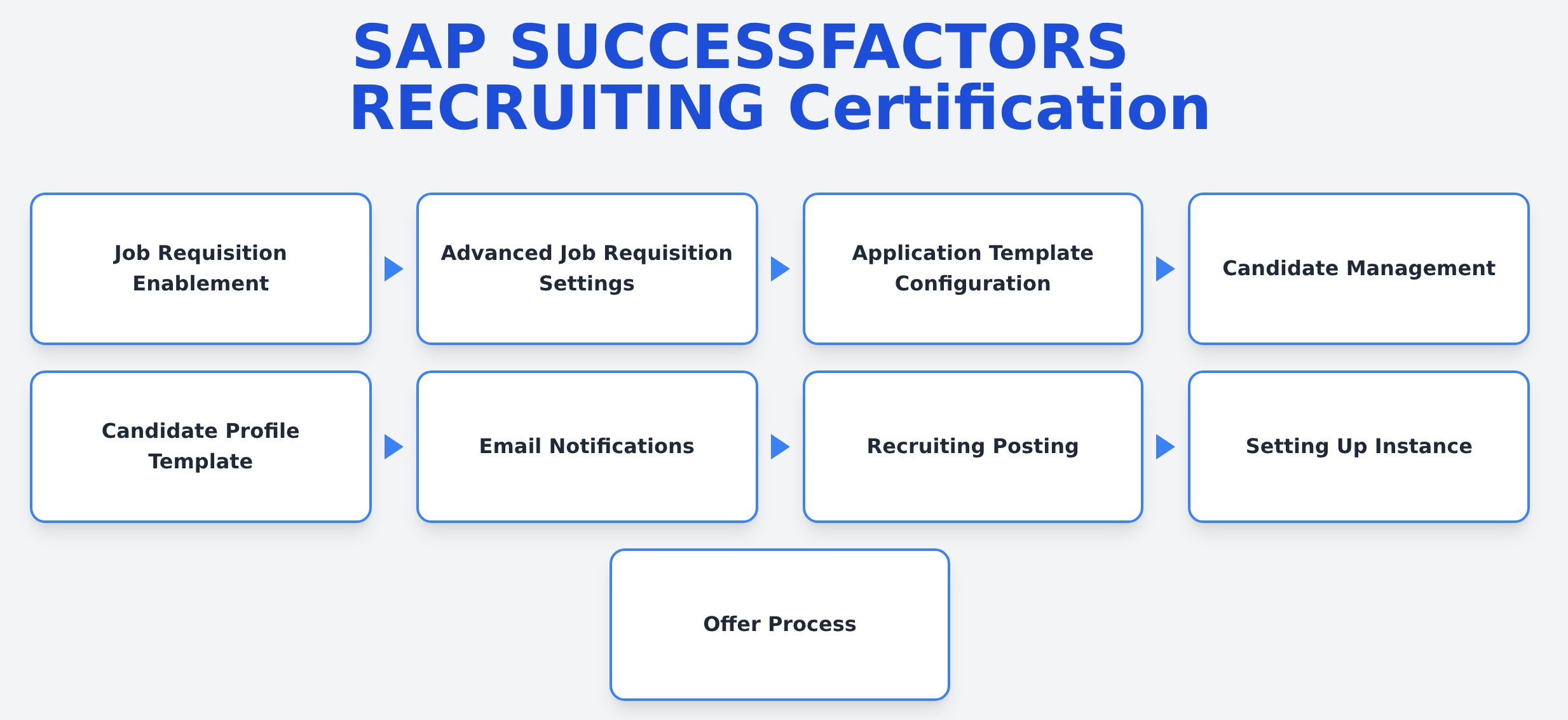 SAP SUCCESSFACTORS RECRUITING Certification

Job Requisition Enablement

Advanced Job Requisition Settings

Application Template Configuration

Candidate Management

Candidate Profile Template

Email Notifications

Recruiting Posting

Setting Up Instance

Offer Process